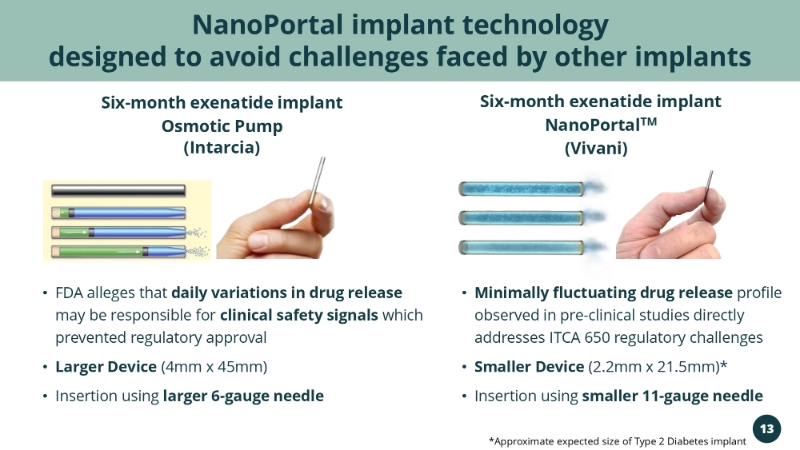 NanoPortal implant technology designed to avoid challenges faced by other implants

Six-month exenatide implant
Osmotic Pump
(Intarcia)

• FDA alleges that daily variations in drug release may be responsible for clinical safety signals which prevented regulatory approval
• Larger Device (4mm x 45mm)
• Insertion using larger 6-gauge needle

Six-month exenatide implant
NanoPortal$^{TM}$
(Vivani)

• Minimally fluctuating drug release profile observed in pre-clinical studies directly addresses ITCA 650 regulatory challenges
• Smaller Device (2.2mm x 21.5mm)*
• Insertion using smaller 11-gauge needle

*Approximate expected size of Type 2 Diabetes implant

13